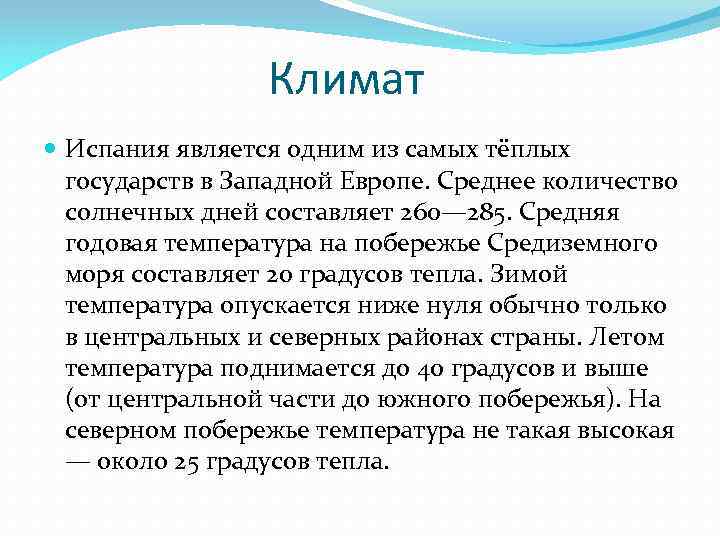 Климат

Испания является одним из самых тёплых государств в Западной Европе. Среднее количество солнечных дней составляет 260—285. Средняя годовая температура на побережье Средиземного моря составляет 20 градусов тепла. Зимой температура опускается ниже нуля обычно только в центральных и северных районах страны. Летом температура поднимается до 40 градусов и выше (от центральной части до южного побережья). На северном побережье температура не такая высокая — около 25 градусов тепла.